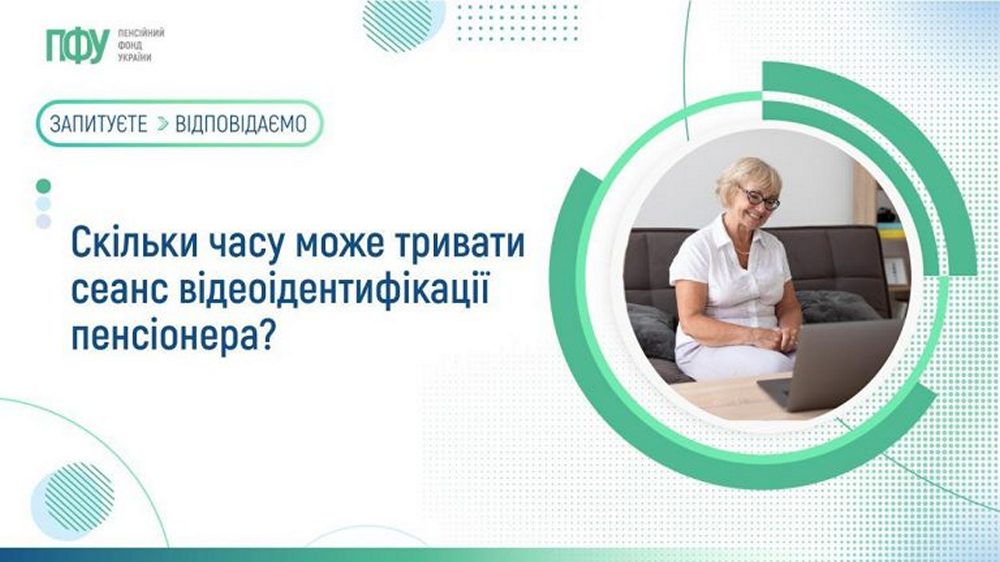 ПФУ ПЕНСІЙНИЙ ФОНД УКРАЇНИ

ЗАПИТУЄТЕ > ВІДПОВІДАЄМО

Скільки часу може тривати сеанс відеоідентифікації пенсіонера?